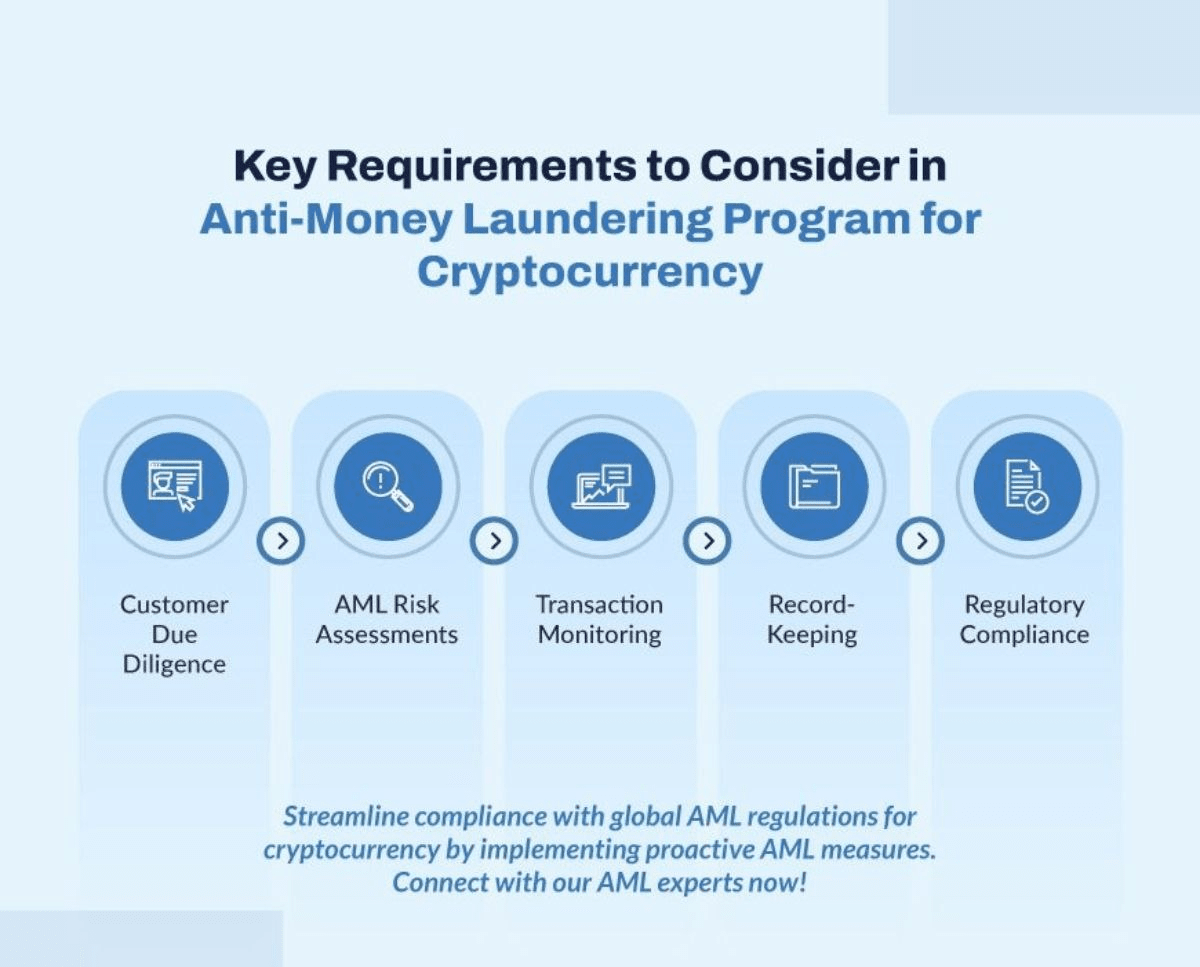 Key Requirements to Consider in Anti-Money Laundering Program for Cryptocurrency

Customer Due Diligence

AML Risk Assessments

Transaction Monitoring

Record-Keeping

Regulatory Compliance

Streamline compliance with global AML regulations for cryptocurrency by implementing proactive AML measures. Connect with our AML experts now!